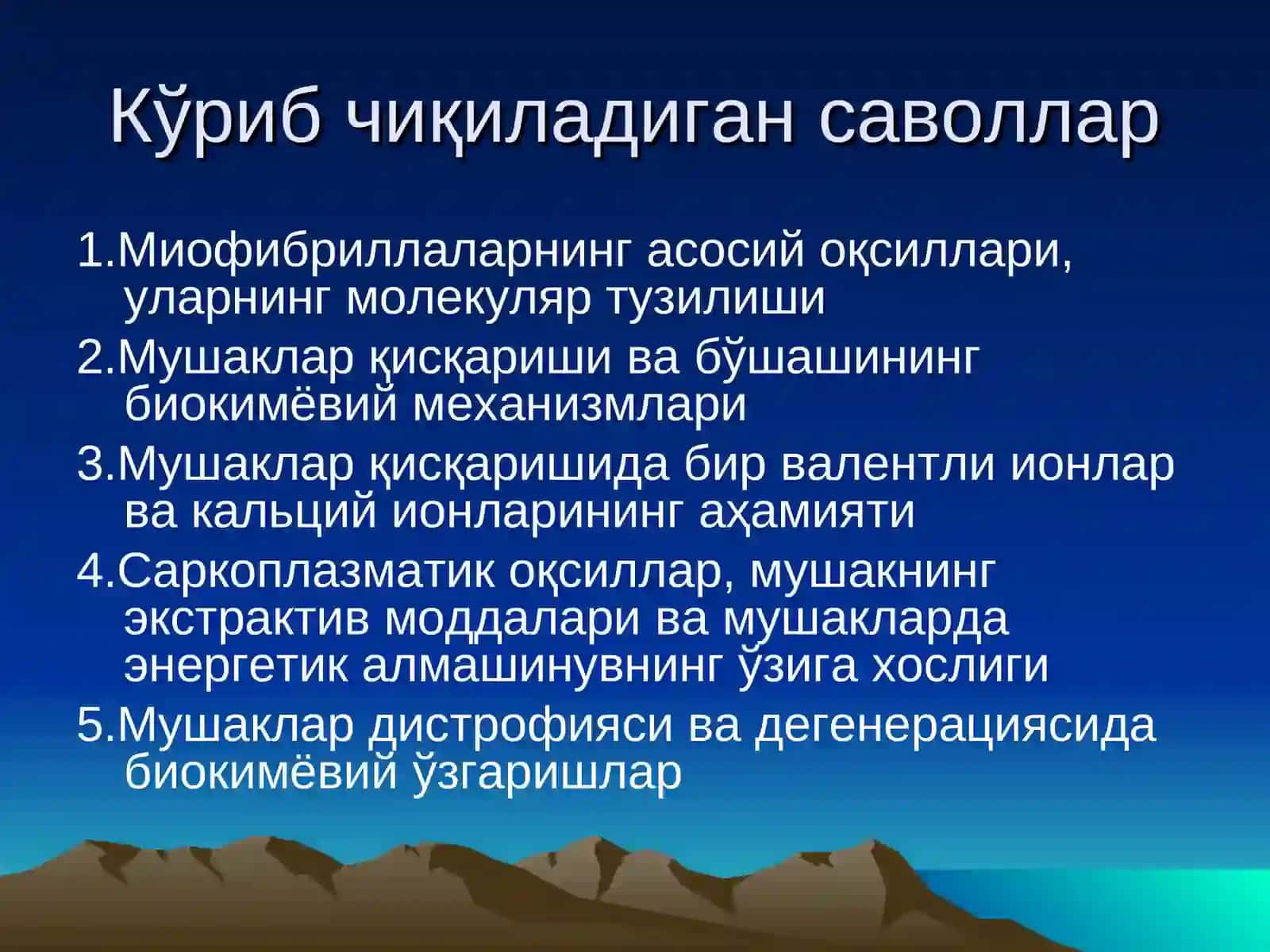 Кўриб чиқиладиган саволлар

1.Миофибриллаларнинг асосий оқсиллари, уларнинг молекуляр тузилиши

2.Мушаклар қисқариши ва бўшашининг биокимёвий механизмлари

3.Мушаклар қисқаришида бир валентли ионлар ва кальций ионларининг аҳамияти

4.Саркоплазматик оқсиллар, мушакнинг экстрактив моддалари ва мушакларда энергетик алмашинувнинг ўзига хослиги

5.Мушаклар дистрофияси ва дегенерациясида биокимёвий ўзгаришлар